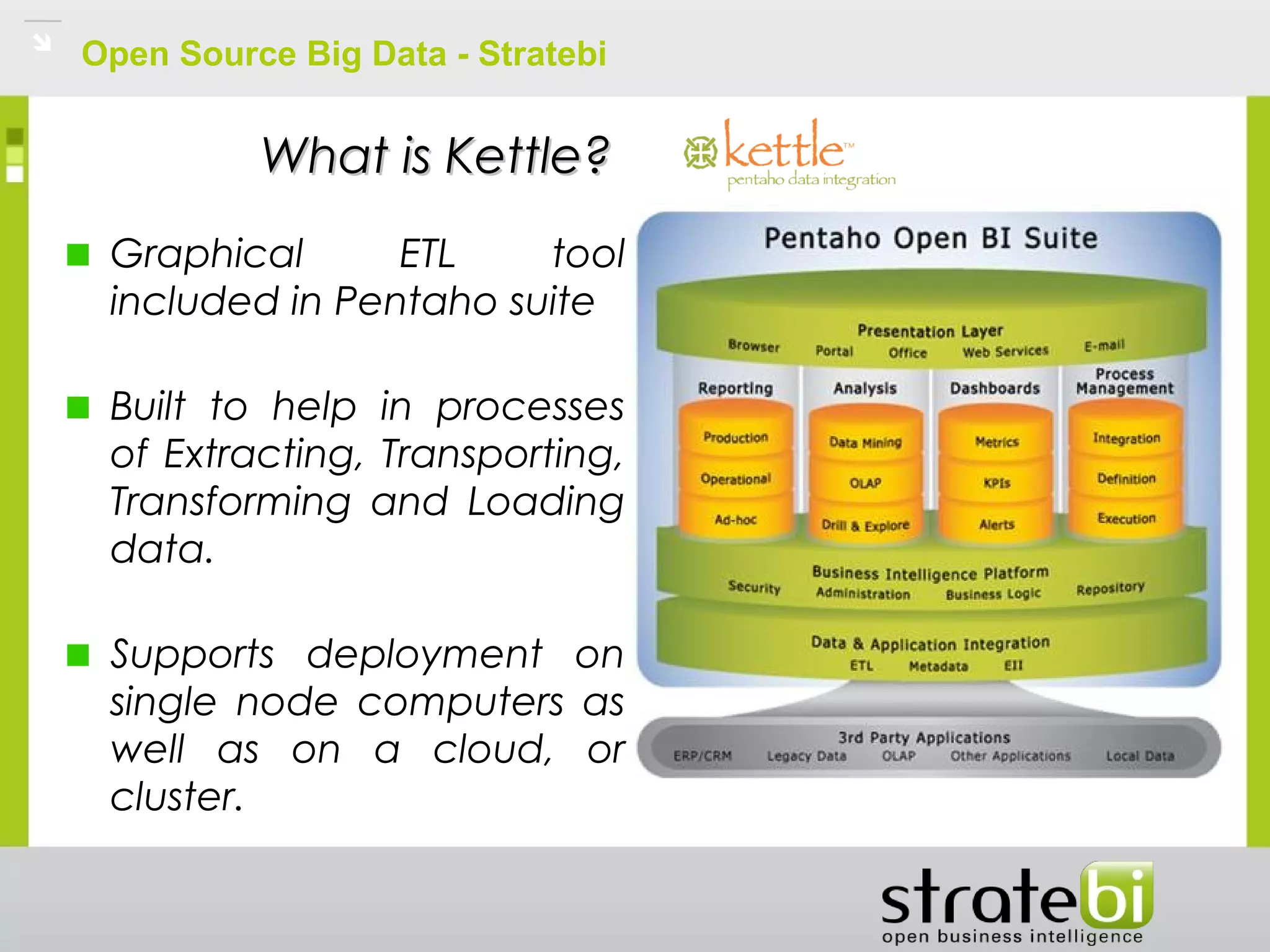 Open Source Big Data - Stratebi

What is Kettle?

kettle™
pentaho data integration

Graphical ETL tool included in Pentaho suite

Built to help in processes of Extracting, Transporting, Transforming and Loading data.

Supports deployment on single node computers as well as on a cloud, or cluster.

Pentaho Open BI Suite

Presentation Layer
Browser Portal Office Web Services E-mail

Reporting
Production
Operational
Ad-hoc

Analysis
Data Mining
OLAP
Drill & Explore

Dashboards
Metrics
KPIs
Alerts

Process Management
Integration
Definition
Execution

Business Intelligence Platform
Security Administration Business Logic Repository

Data & Application Integration
ETL Metadata EII

3rd Party Applications
ERP/CRM Legacy Data OLAP Other Applications Local Data

stratebi
open business intelligence